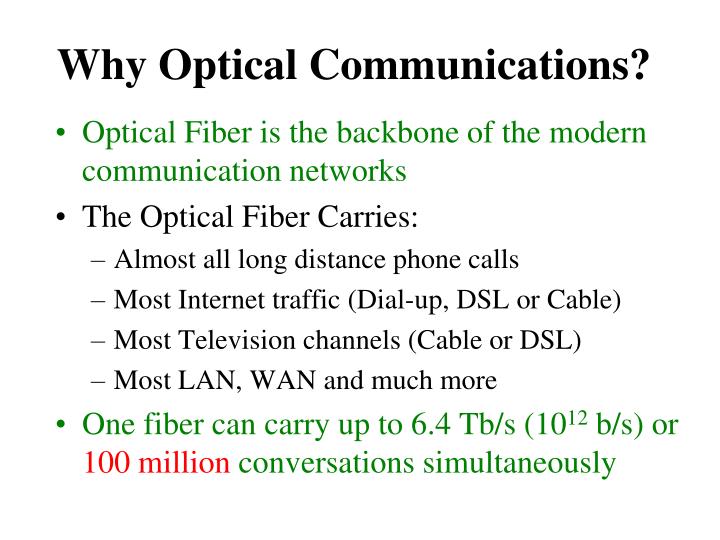 Why Optical Communications?

• Optical Fiber is the backbone of the modern communication networks

• The Optical Fiber Carries:
– Almost all long distance phone calls
– Most Internet traffic (Dial-up, DSL or Cable)
– Most Television channels (Cable or DSL)
– Most LAN, WAN and much more

• One fiber can carry up to 6.4 Tb/s ($10^{12}$ b/s) or 100 million conversations simultaneously